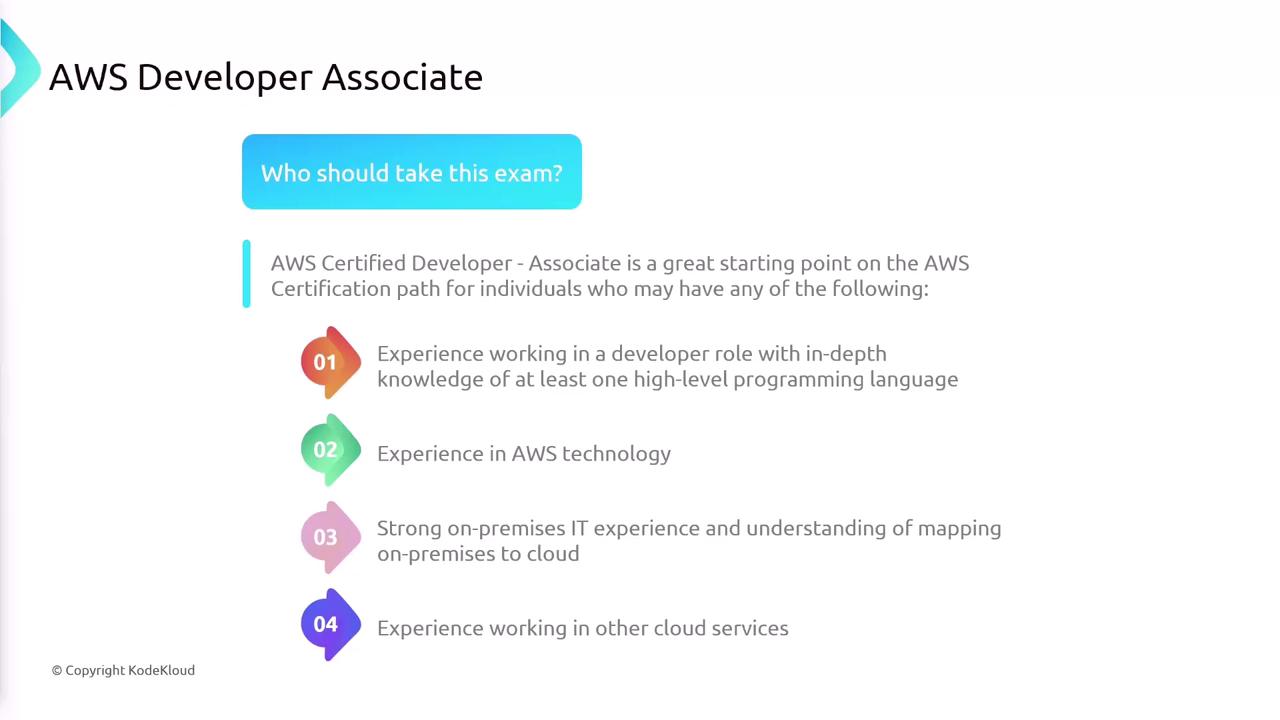 AWS Developer Associate

Who should take this exam?

AWS Certified Developer - Associate is a great starting point on the AWS Certification path for individuals who may have any of the following:

01 Experience working in a developer role with in-depth knowledge of at least one high-level programming language

02 Experience in AWS technology

03 Strong on-premises IT experience and understanding of mapping on-premises to cloud

04 Experience working in other cloud services

© Copyright KodeKloud